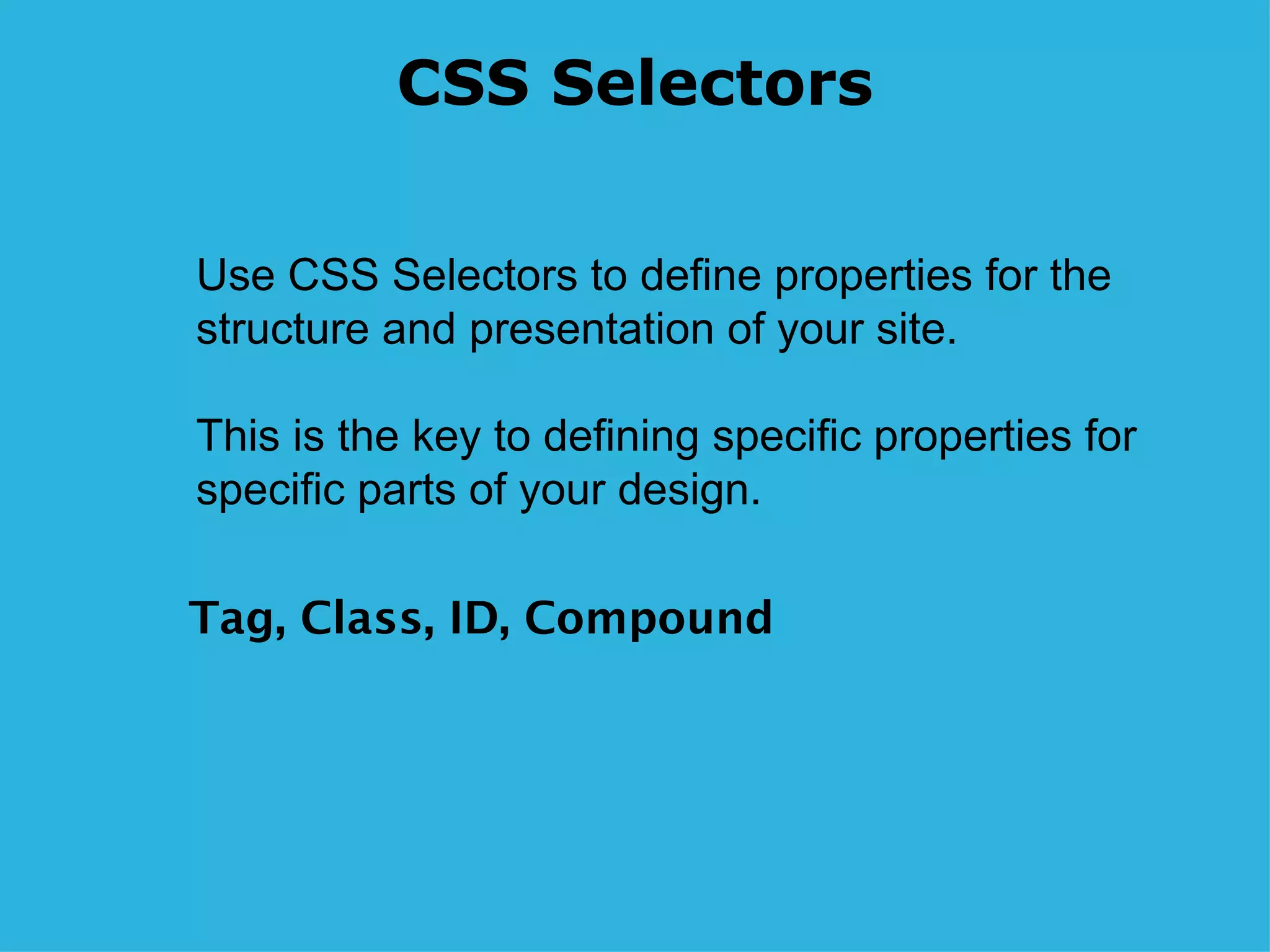 CSS Selectors

Use CSS Selectors to define properties for the structure and presentation of your site.

This is the key to defining specific properties for specific parts of your design.

Tag, Class, ID, Compound